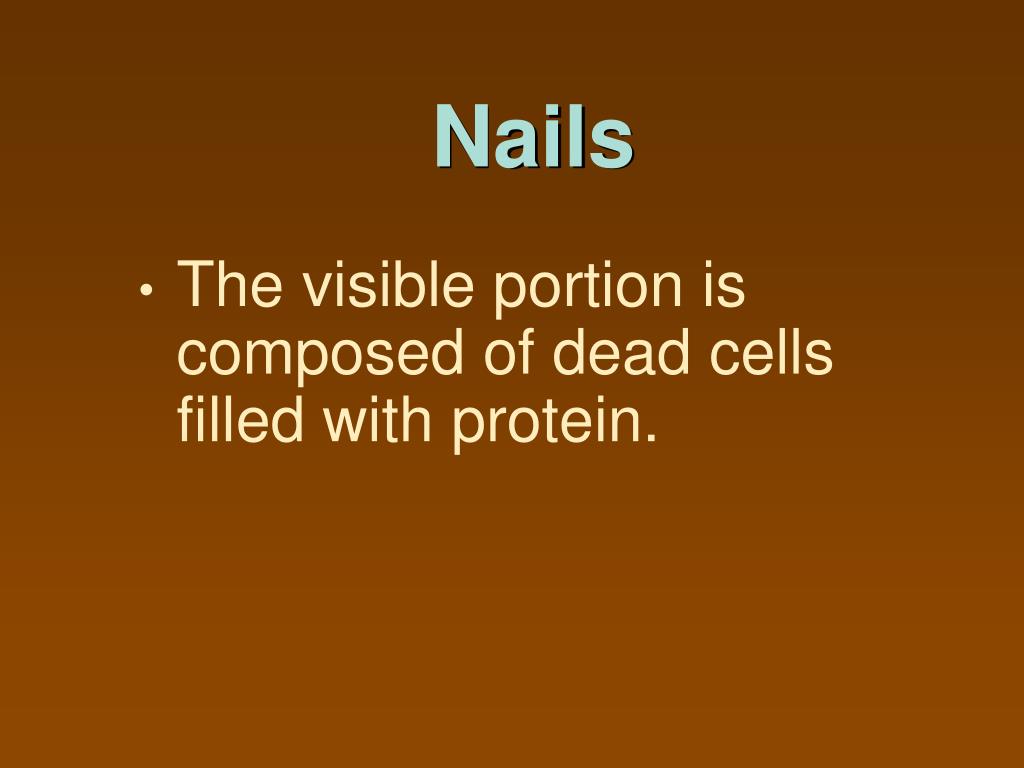 Nails

• The visible portion is composed of dead cells filled with protein.